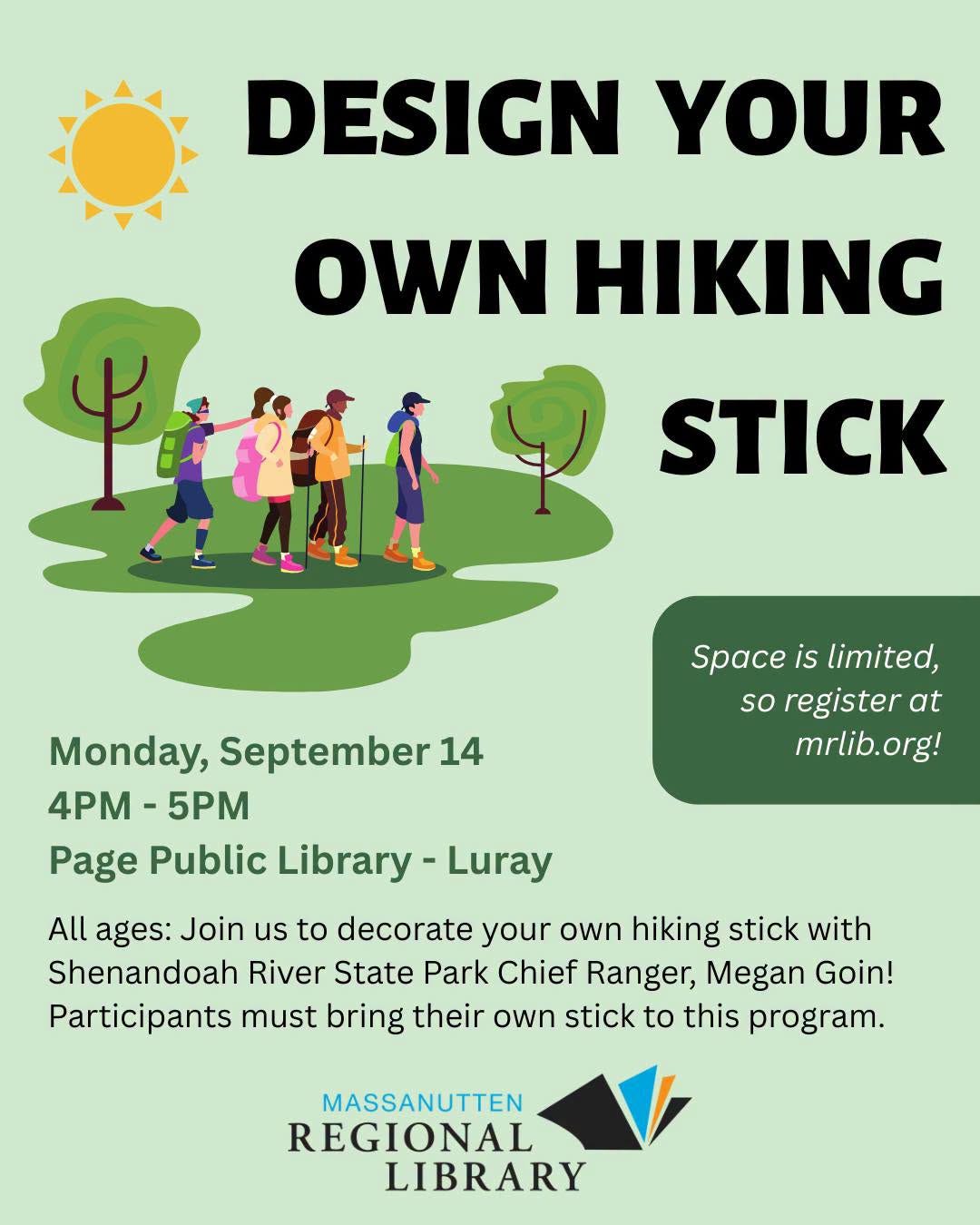 DESIGN YOUR OWN HIKING STICK

Space is limited, so register at mrlib.org!

Monday, September 14
4PM - 5PM
Page Public Library - Luray

All ages: Join us to decorate your own hiking stick with Shenandoah River State Park Chief Ranger, Megan Goin! Participants must bring their own stick to this program.

MASSANUTTEN
REGIONAL
LIBRARY